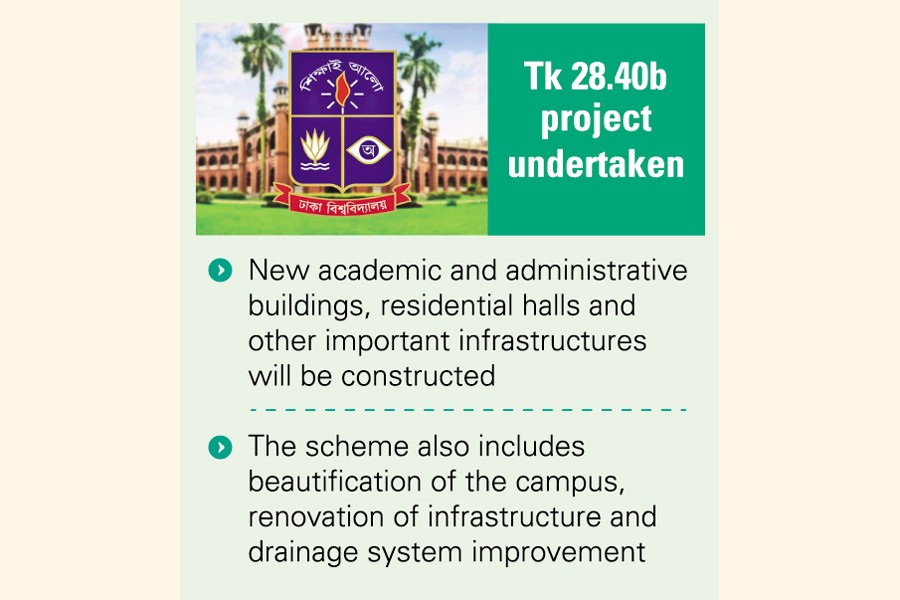 শিক্ষাই আলো

অ

ঢাকা বিশ্ববিদ্যালয়

Tk 28.40b project undertaken

New academic and administrative buildings, residential halls and other important infrastructures will be constructed

The scheme also includes beautification of the campus, renovation of infrastructure and drainage system improvement